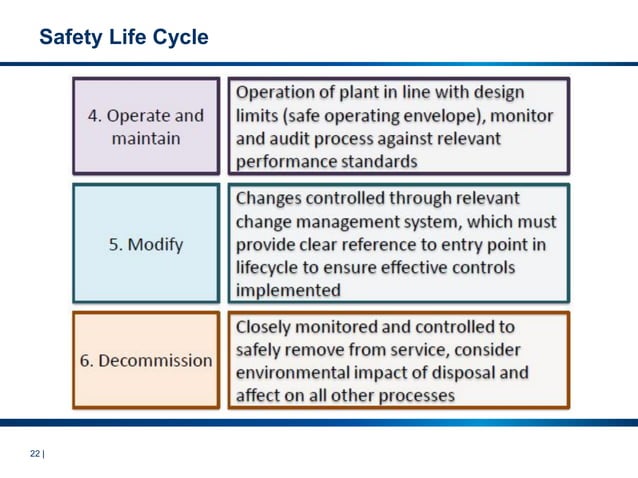 Safety Life Cycle

4. Operate and maintain

Operation of plant in line with design limits (safe operating envelope), monitor and audit process against relevant performance standards

5. Modify

Changes controlled through relevant change management system, which must provide clear reference to entry point in lifecycle to ensure effective controls implemented

6. Decommission

Closely monitored and controlled to safely remove from service, consider environmental impact of disposal and affect on all other processes

22 |